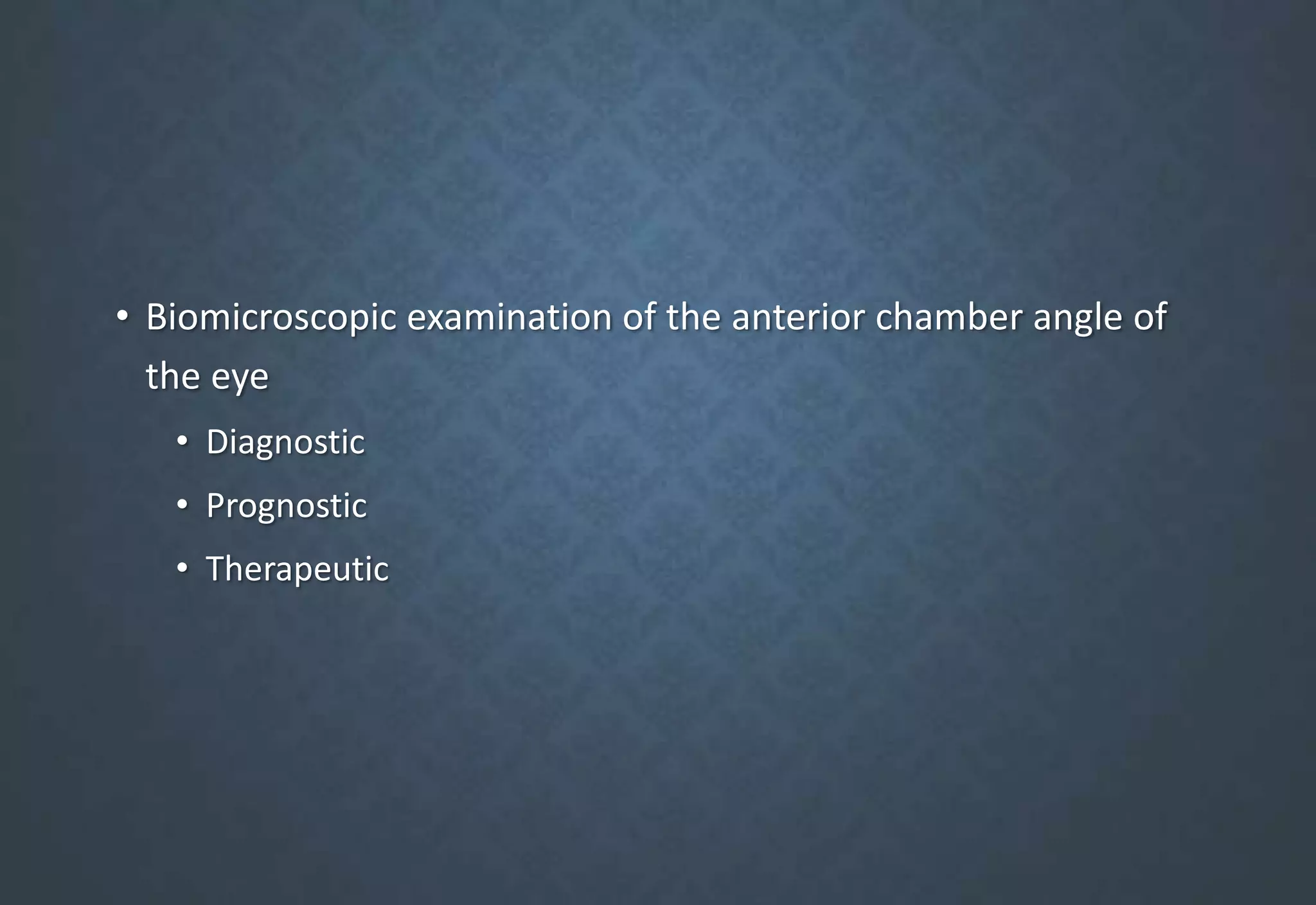 • Biomicroscopic examination of the anterior chamber angle of the eye

• Diagnostic

• Prognostic

• Therapeutic